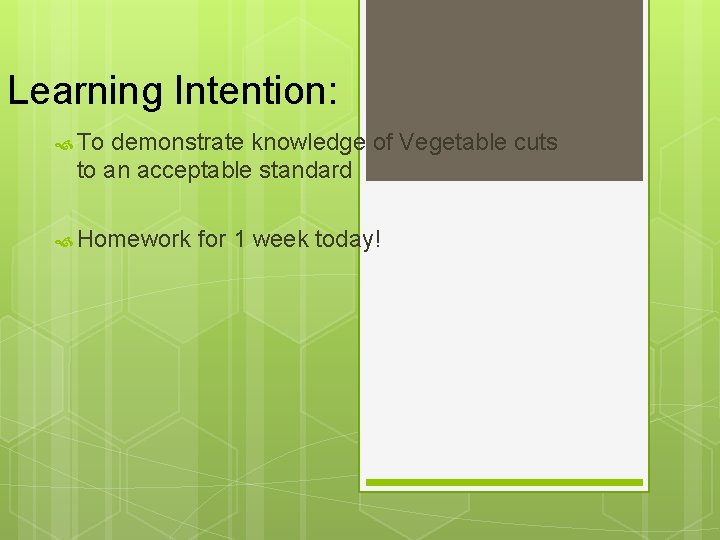 Learning Intention:

To demonstrate knowledge of Vegetable cuts to an acceptable standard

Homework for 1 week today!